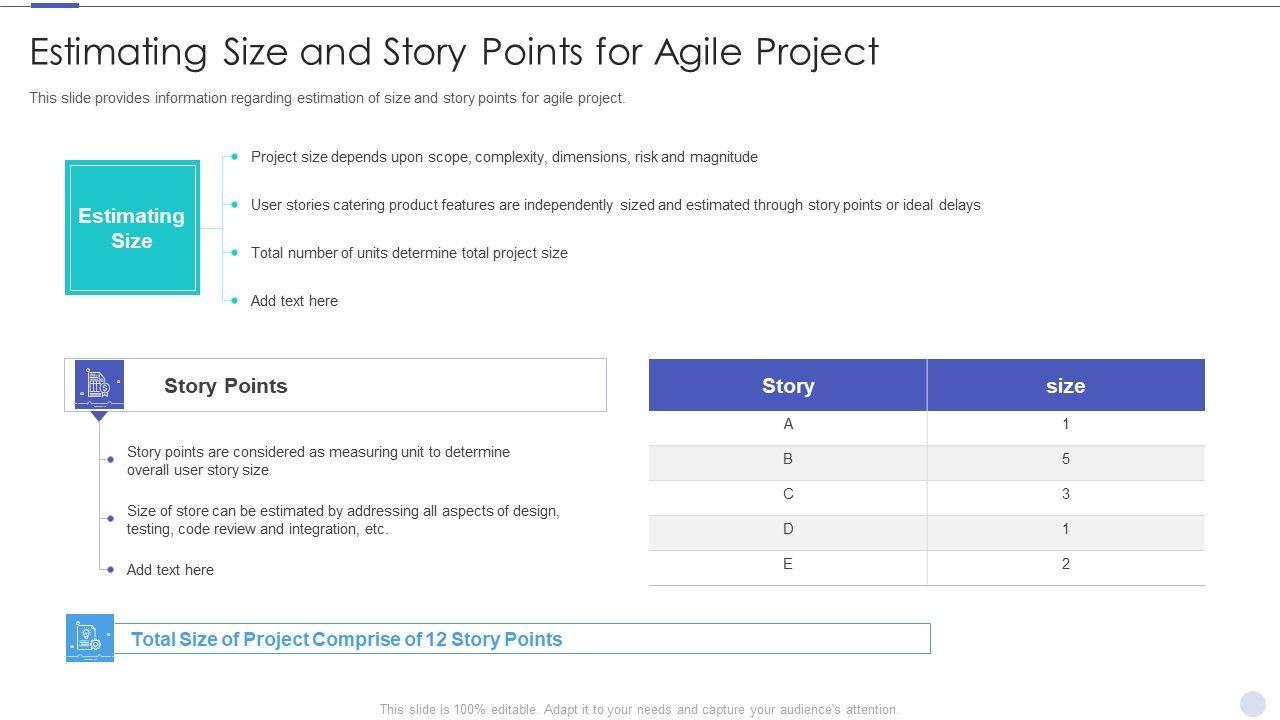 Estimating Size and Story Points for Agile Project

This slide provides information regarding estimation of size and story points for agile project.

Estimating Size

Project size depends upon scope, complexity, dimensions, risk and magnitude

User stories catering product features are independently sized and estimated through story points or ideal delays

Total number of units determine total project size

Add text here

Story Points

Story points are considered as measuring unit to determine overall user story size

Size of store can be estimated by addressing all aspects of design, testing, code review and integration, etc.

Add text here

| Story | size |
|---|---|
| A | 1 |
| B | 5 |
| C | 3 |
| D | 1 |
| E | 2 |

Total Size of Project Comprise of 12 Story Points

This slide is 100% editable. Adapt it to your needs and capture your audience's attention.